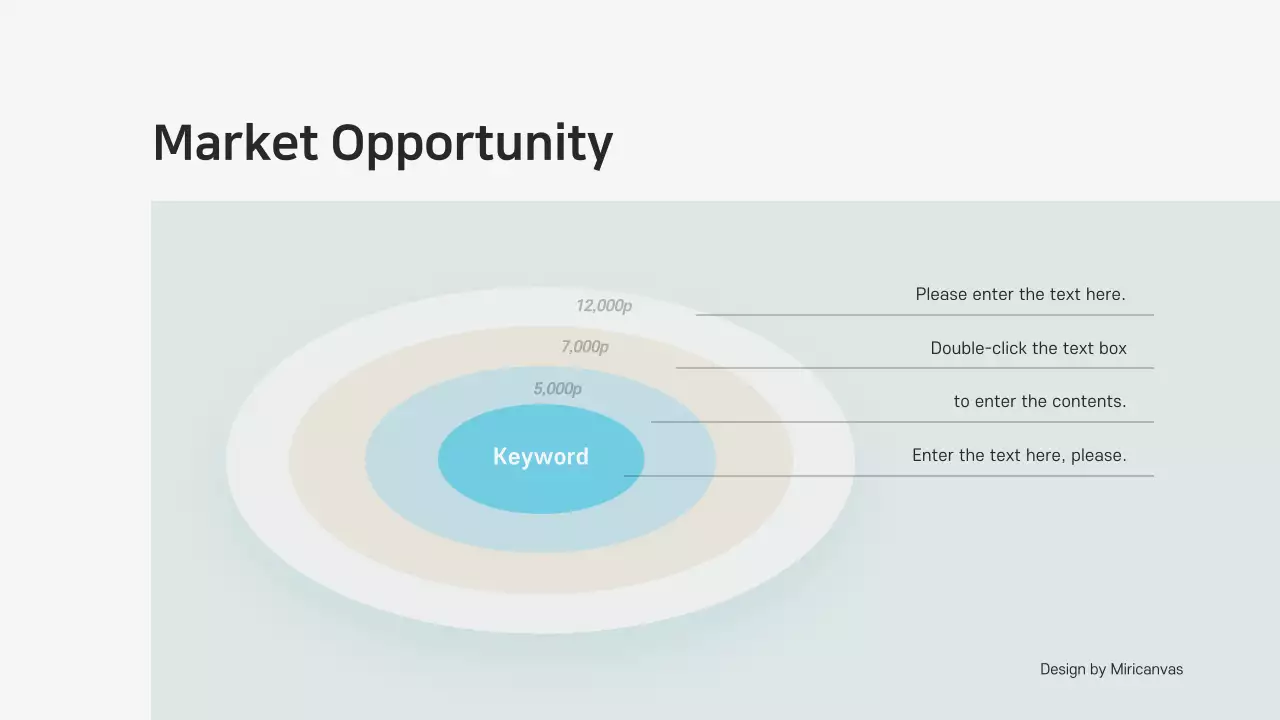 Market Opportunity

12,000p

7,000p

5,000p

Keyword

Please enter the text here.

Double-click the text box

to enter the contents.

Enter the text here, please.

Design by Miricanvas